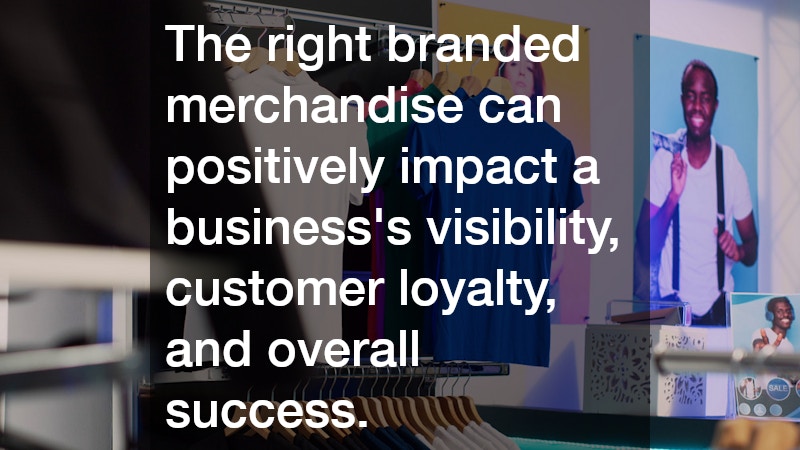 The right branded merchandise can positively impact a business's visibility, customer loyalty, and overall success.

SALE